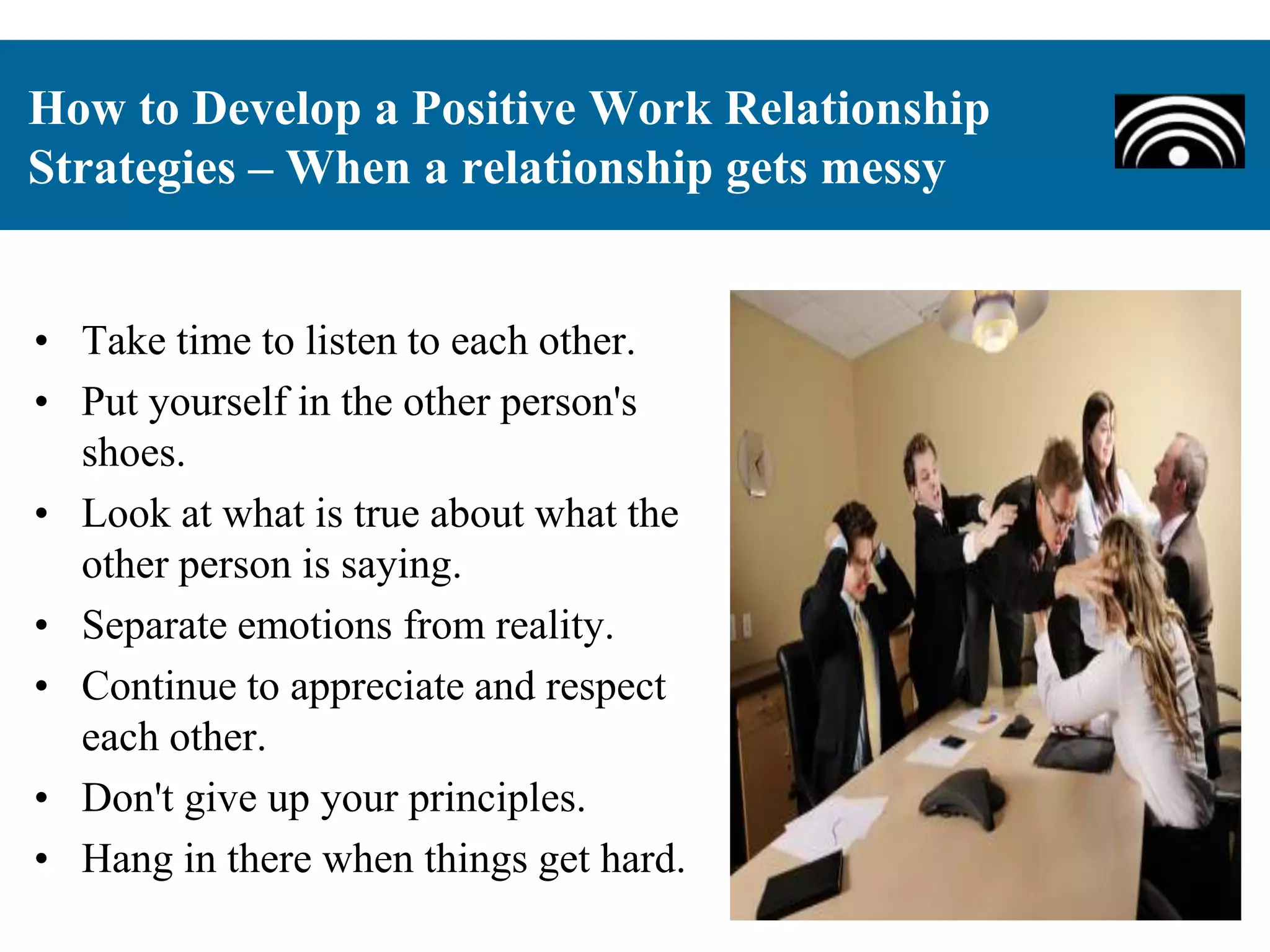 How to Develop a Positive Work Relationship Strategies – When a relationship gets messy

• Take time to listen to each other.
• Put yourself in the other person's shoes.
• Look at what is true about what the other person is saying.
• Separate emotions from reality.
• Continue to appreciate and respect each other.
• Don't give up your principles.
• Hang in there when things get hard.